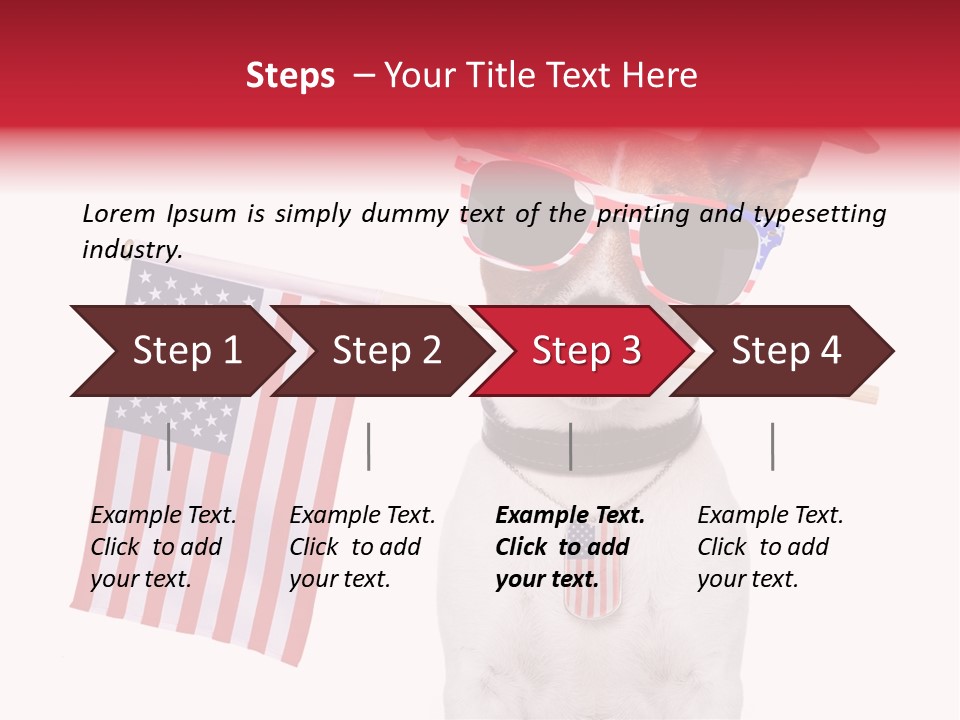 Steps – Your Title Text Here

Lorem Ipsum is simply dummy text of the printing and typesetting industry.

Step 1

Step 2

Step 3

Step 4

Example Text. Click to add your text.

Example Text. Click to add your text.

Example Text. Click to add your text.

Example Text. Click to add your text.